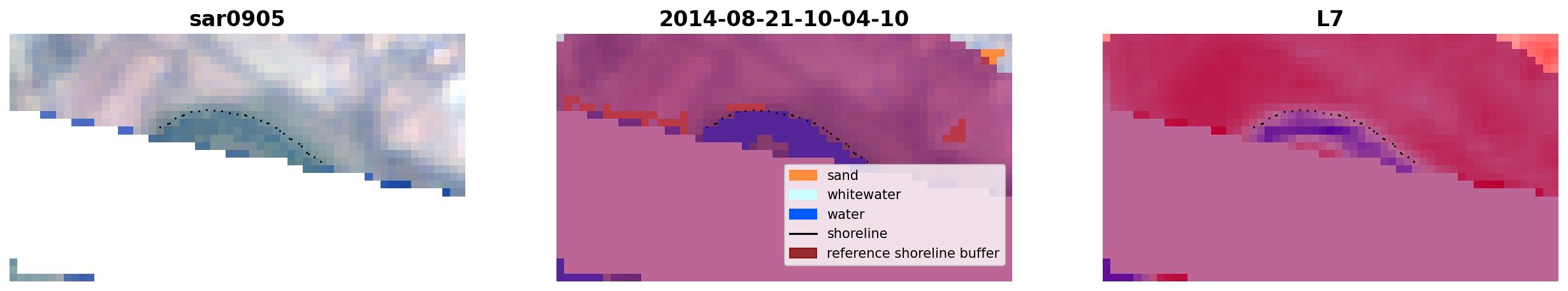 sar0905

2014-08-21-10-04-10

sand
whitewater
water
shoreline
reference shoreline buffer

L7